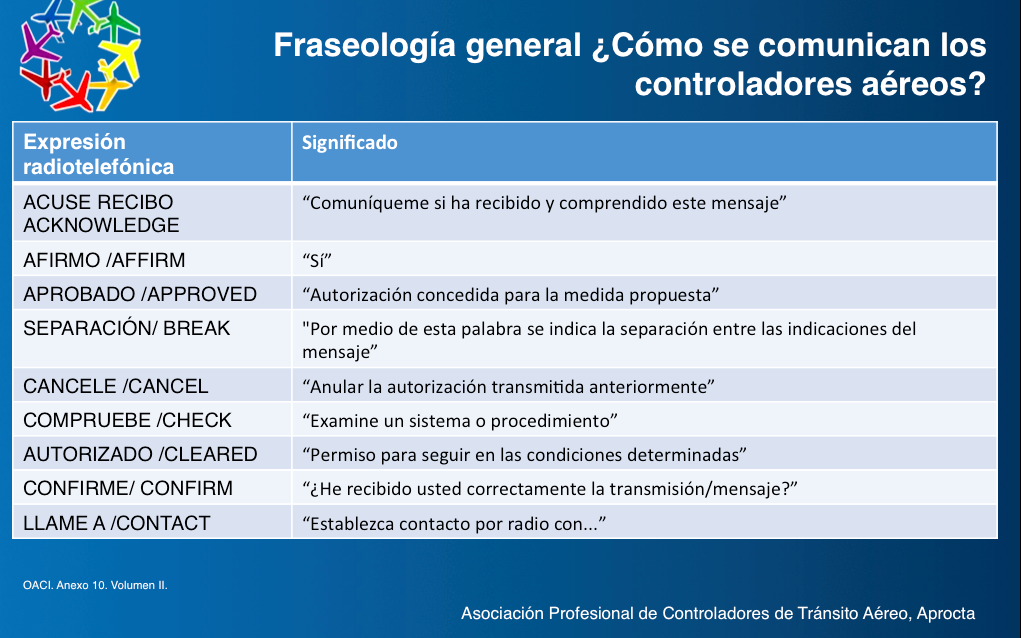 Fraseología general ¿Cómo se comunican los controladores aéreos?

| Expresión radiotelefónica | Significado |
|---|---|
| ACUSE RECIBO ACKNOWLEDGE | “Comuníqueme si ha recibido y comprendido este mensaje” |
| AFIRMO /AFFIRM | “Sí” |
| APROBADO /APPROVED | “Autorización concedida para la medida propuesta” |
| SEPARACIÓN/ BREAK | "Por medio de esta palabra se indica la separación entre las indicaciones del mensaje” |
| CANCELE /CANCEL | “Anular la autorización transmitida anteriormente” |
| COMPRUEBE /CHECK | “Examine un sistema o procedimiento” |
| AUTORIZADO /CLEARED | “Permiso para seguir en las condiciones determinadas” |
| CONFIRME/ CONFIRM | “¿He recibido usted correctamente la transmisión/mensaje?” |
| LLAME A /CONTACT | “Establezca contacto por radio con...” |

OACI. Anexo 10. Volumen II.

Asociación Profesional de Controladores de Tránsito Aéreo, Aprocta